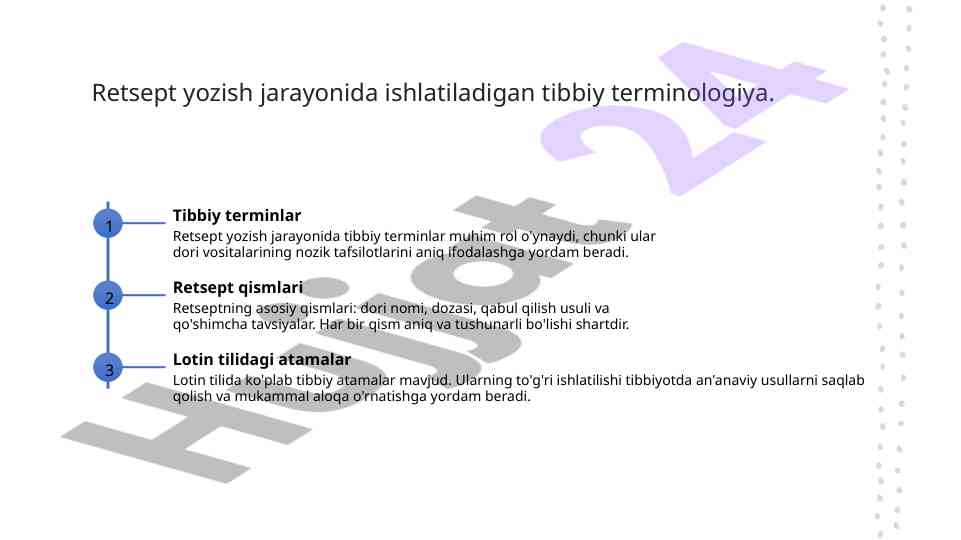 Retsept yozish jarayonida ishlatiladigan tibbiy terminologiya.

1

Tibbiy terminlar

Retsept yozish jarayonida tibbiy terminlar muhim rol o'ynaydi, chunki ular dori vositalarining nozik tafsilotlarini aniq ifodalashga yordam beradi.

2

Retsept qismlari

Retseptning asosiy qismlari: dori nomi, dozasi, qabul qilish usuli va qo'shimcha tavsiyalar. Har bir qism aniq va tushunarli bo'lishi shartdir.

3

Lotin tilidagi atamalar

Lotin tilida ko'plab tibbiy atamalar mavjud. Ularning to'g'ri ishlatilishi tibbiyotda an'anaviy usullarni saqlab qolish va mukammal aloqa o'rnatishga yordam beradi.

Hujjat 24